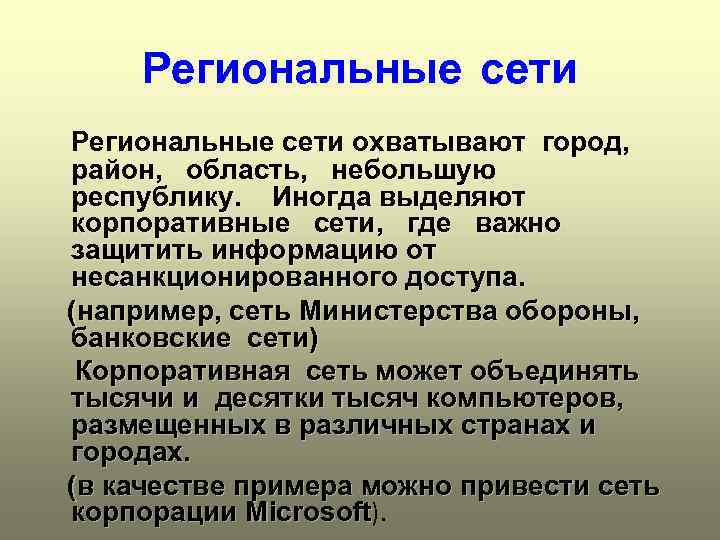 Региональные сети

Региональные сети охватывают город, район, область, небольшую республику. Иногда выделяют корпоративные сети, где важно защитить информацию от несанкционированного доступа.

(например, сеть Министерства обороны, банковские сети)

Корпоративная сеть может объединять тысячи и десятки тысяч компьютеров, размещенных в различных странах и городах.

(в качестве примера можно привести сеть корпорации Microsoft).